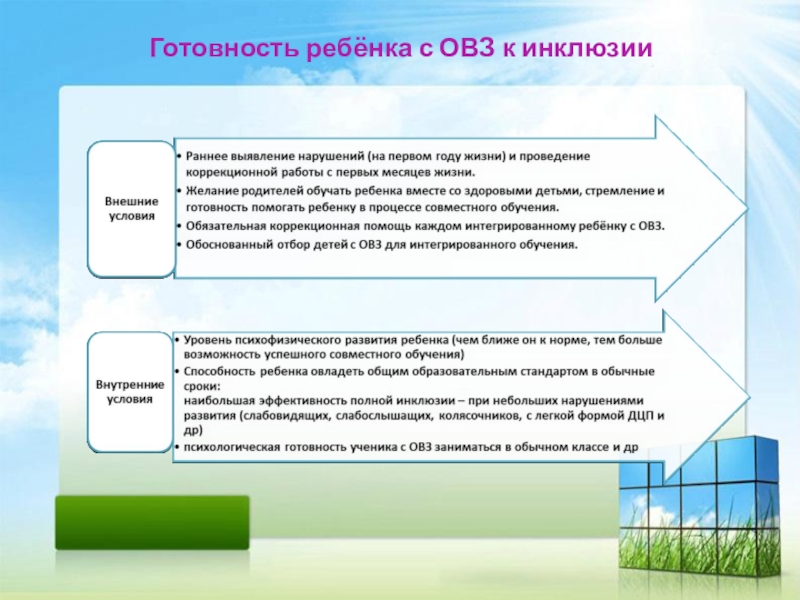 Готовность ребёнка с ОВЗ к инклюзии

Внешние условия

• Раннее выявление нарушений (на первом году жизни) и проведение коррекционной работы с первых месяцев жизни.
• Желание родителей обучать ребенка вместе со здоровыми детьми, стремление и готовность помогать ребенку в процессе совместного обучения.
• Обязательная коррекционная помощь каждом интегрированному ребёнку с ОВЗ.
• Обоснованный отбор детей с ОВЗ для интегрированного обучения.

Внутренние условия

• Уровень психофизического развития ребенка (чем ближе он к норме, тем больше возможность успешного совместного обучения)
• Способность ребенка овладеть общим образовательным стандартом в обычные сроки:
наибольшая эффективность полной инклюзии – при небольших нарушениями развития (слабовидящих, слабослышащих, колясочников, с легкой формой ДЦП и др)
• психологическая готовность ученика с ОВЗ заниматься в обычном классе и др